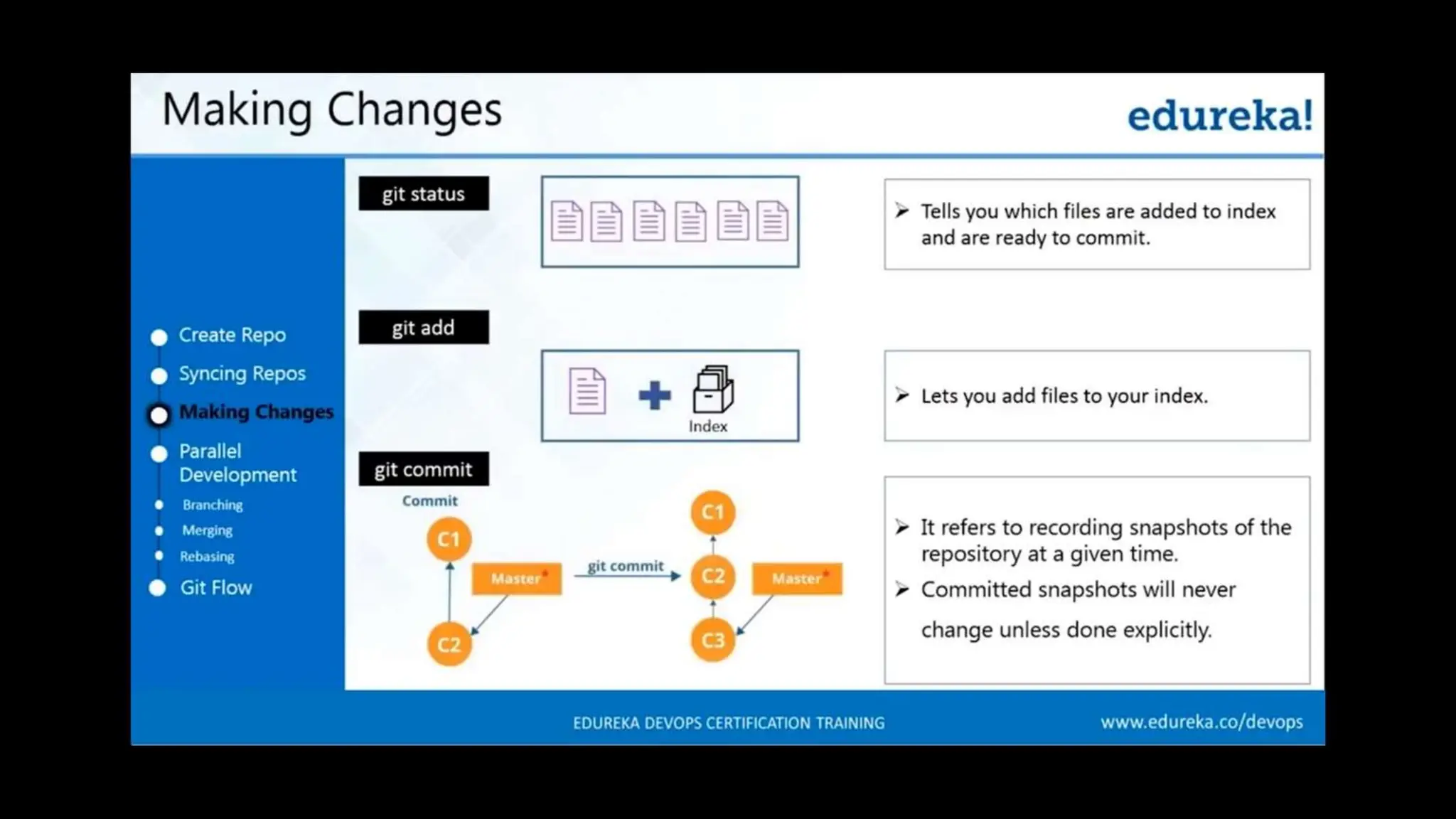 Making Changes

edureka!

Create Repo
Syncing Repos
Making Changes
Parallel Development
Branching
Merging
Rebasing
Git Flow

git status

➤ Tells you which files are added to index and are ready to commit.

git add

Index

➤ Lets you add files to your index.

git commit

Commit

C1

Master*

C2

git commit

C1

C2

Master*

C3

➤ It refers to recording snapshots of the repository at a given time.
➤ Committed snapshots will never change unless done explicitly.

EDUREKA DEVOPS CERTIFICATION TRAINING

www.edureka.co/devops